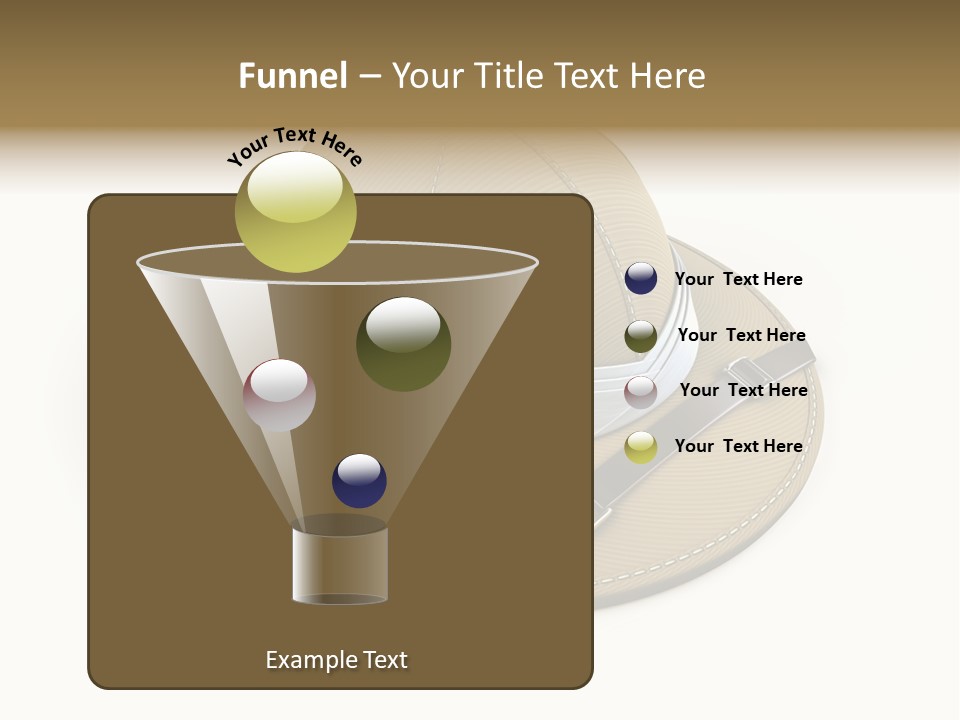 Funnel – Your Title Text Here

Your Text Here

Your Text Here

Your Text Here

Your Text Here

Your Text Here

Example Text